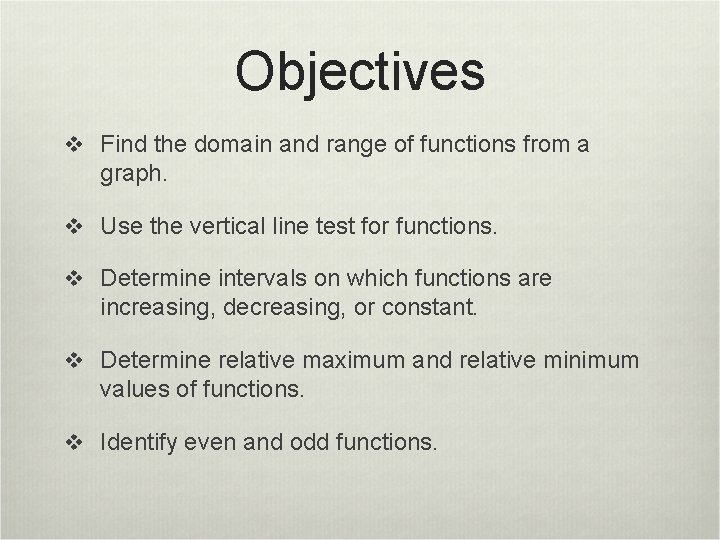 Objectives

❖ Find the domain and range of functions from a graph.

❖ Use the vertical line test for functions.

❖ Determine intervals on which functions are increasing, decreasing, or constant.

❖ Determine relative maximum and relative minimum values of functions.

❖ Identify even and odd functions.